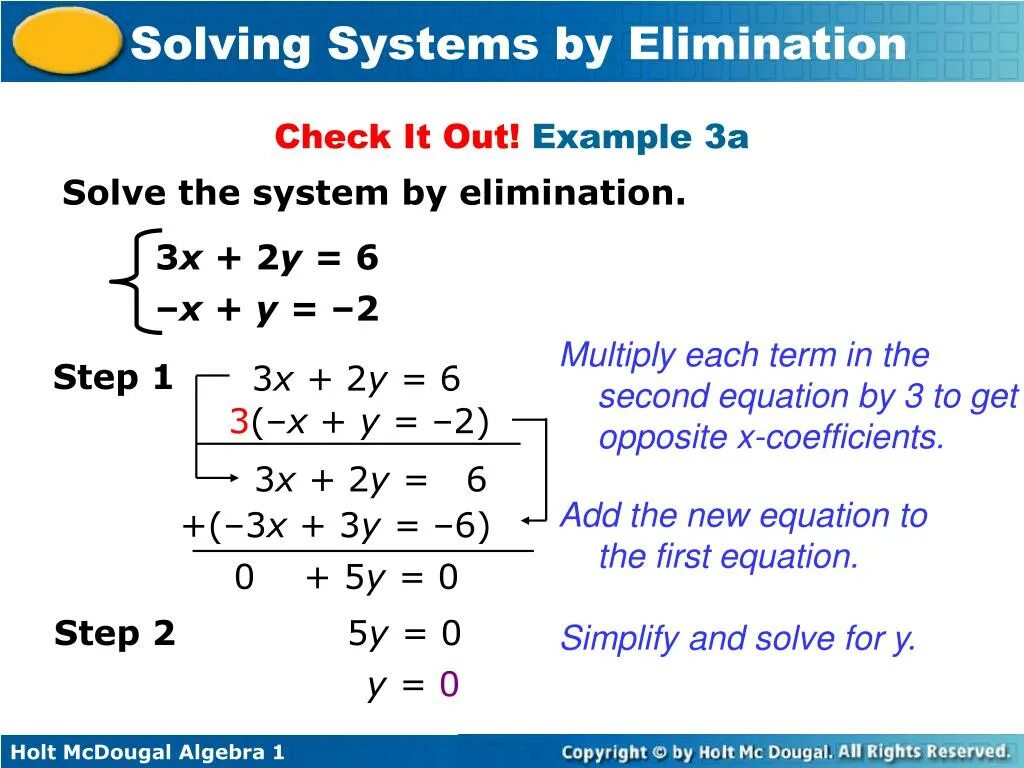 Solving Systems by Elimination

Check It Out! Example 3a

Solve the system by elimination.

$\begin{cases} 3x + 2y = 6 \\ -x + y = -2 \end{cases}$

Step 1

$3x + 2y = 6$

$3(-x + y = -2)$

$3x + 2y = 6$

$+(-3x + 3y = -6)$

$0 + 5y = 0$

Multiply each term in the second equation by 3 to get opposite x-coefficients.

Add the new equation to the first equation.

Step 2

$5y = 0$

$y = 0$

Simplify and solve for y.

Holt McDougal Algebra 1

Copyright © by Holt Mc Dougal. All Rights Reserved.